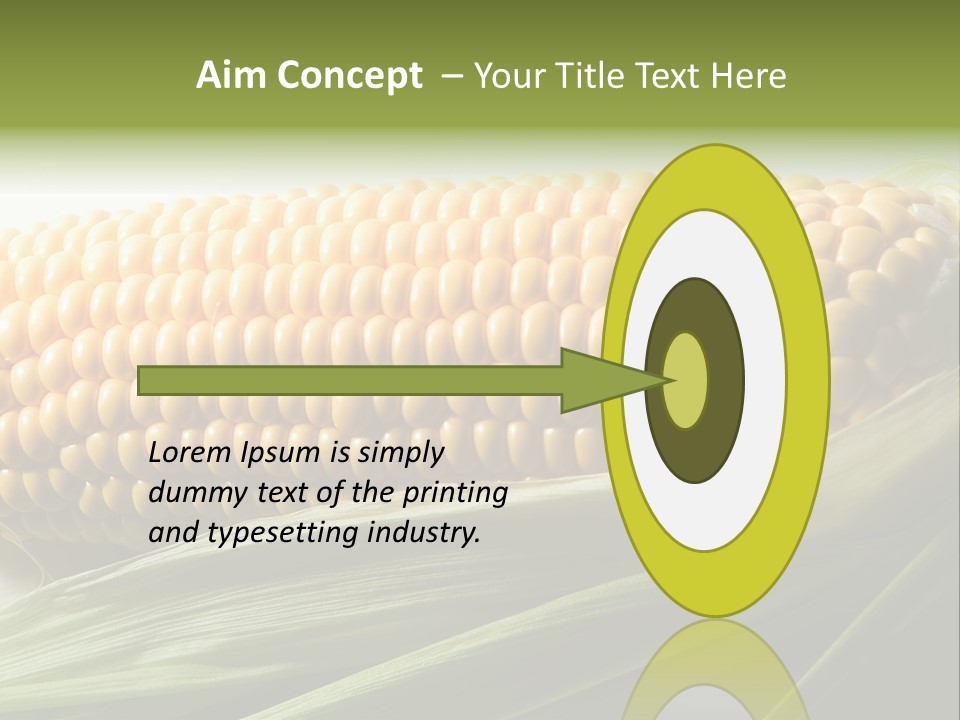 Aim Concept – Your Title Text Here

Lorem Ipsum is simply dummy text of the printing and typesetting industry.